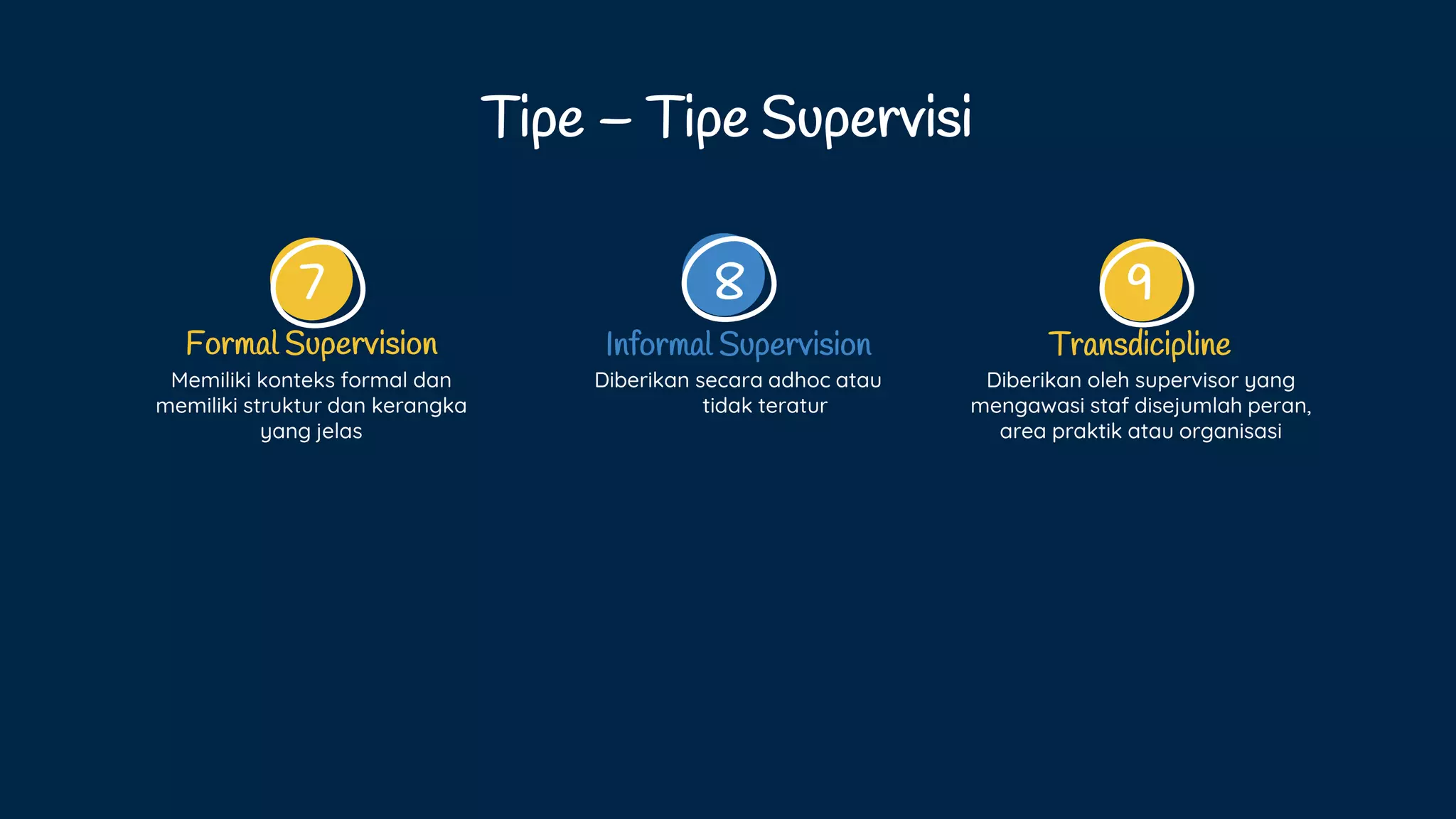 Tipe – Tipe Supervisi

7

Formal Supervision

Memiliki konteks formal dan memiliki struktur dan kerangka yang jelas

8

Informal Supervision

Diberikan secara adhoc atau tidak teratur

9

Transdicipline

Diberikan oleh supervisor yang mengawasi staf disejumlah peran, area praktik atau organisasi